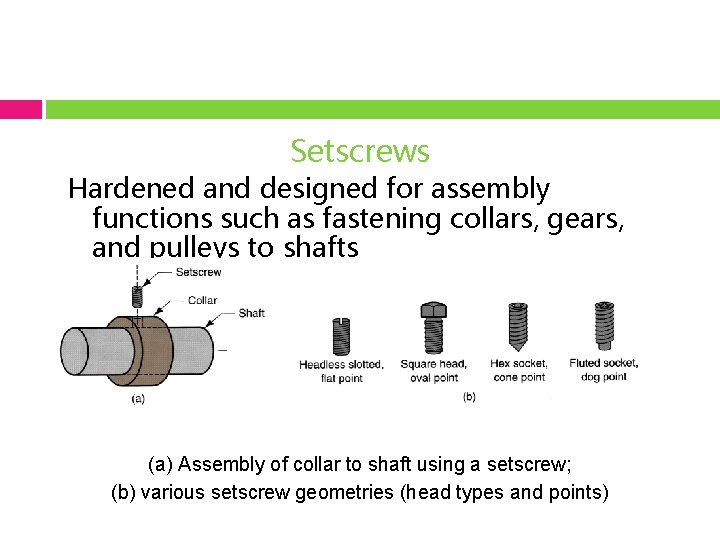 Setscrews

Hardened and designed for assembly functions such as fastening collars, gears, and pulleys to shafts

Setscrew

Collar

Shaft

(a)

Headless slotted, flat point

Square head, oval point

Hex socket, cone point

Fluted socket, dog point

(b)

(a) Assembly of collar to shaft using a setscrew;
(b) various setscrew geometries (head types and points)